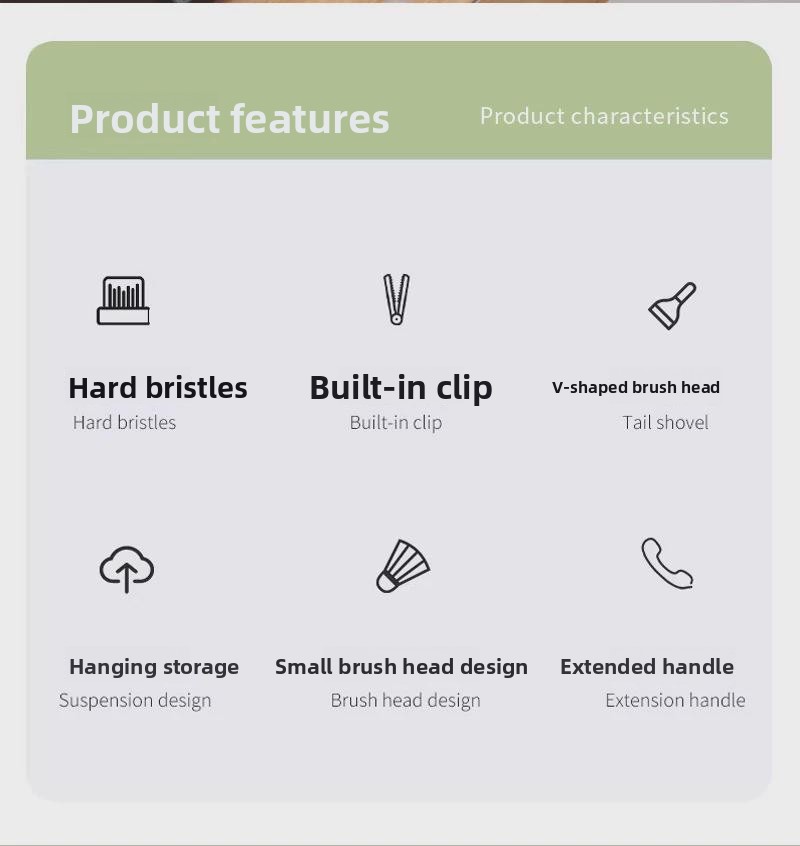 Product features
Product characteristics

Hard bristles
Hard bristles

Built-in clip
Built-in clip

V-shaped brush head
Tail shovel

Hanging storage
Suspension design

Small brush head design
Brush head design

Extended handle
Extension handle